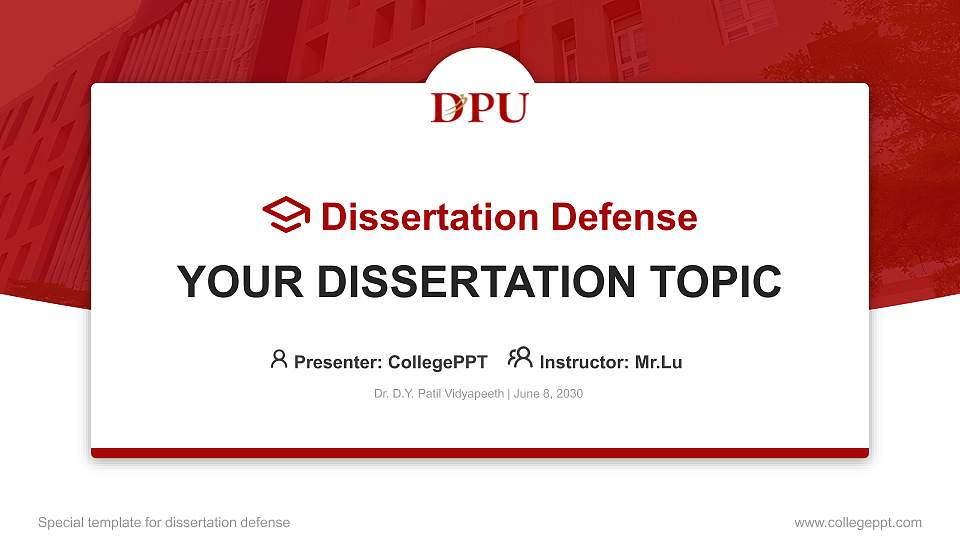 DPU

Dissertation Defense

YOUR DISSERTATION TOPIC

Presenter: CollegePPT Instructor: Mr.Lu

Dr. D.Y. Patil Vidyapeeth | June 8, 2030

Special template for dissertation defense

www.collegeppt.com